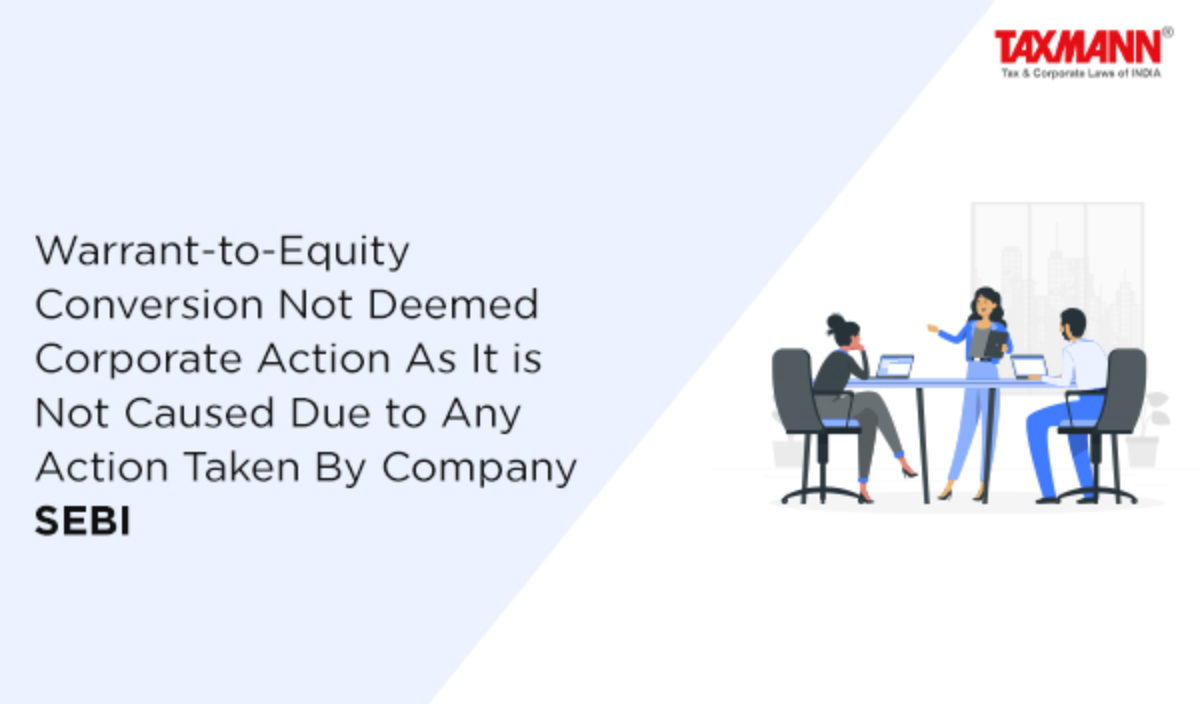 TAXMANN®
Tax & Corporate Laws of INDIA

Warrant-to-Equity Conversion Not Deemed Corporate Action As It is Not Caused Due to Any Action Taken By Company
SEBI